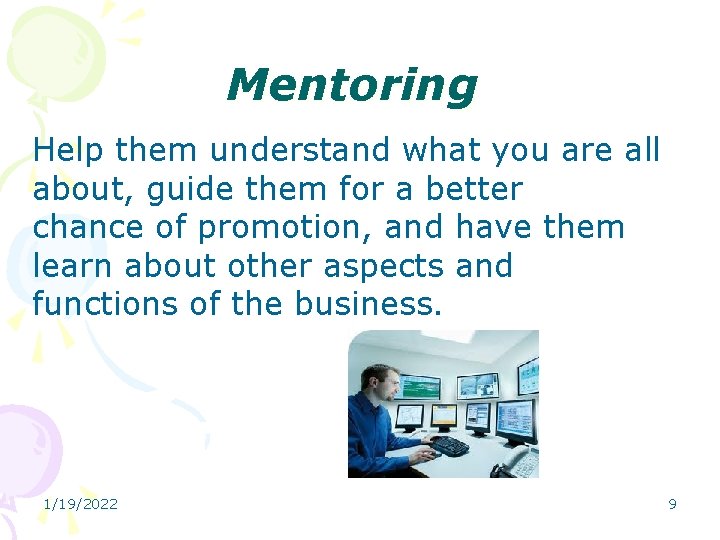 Mentoring

Help them understand what you are all about, guide them for a better chance of promotion, and have them learn about other aspects and functions of the business.

1/19/2022

9